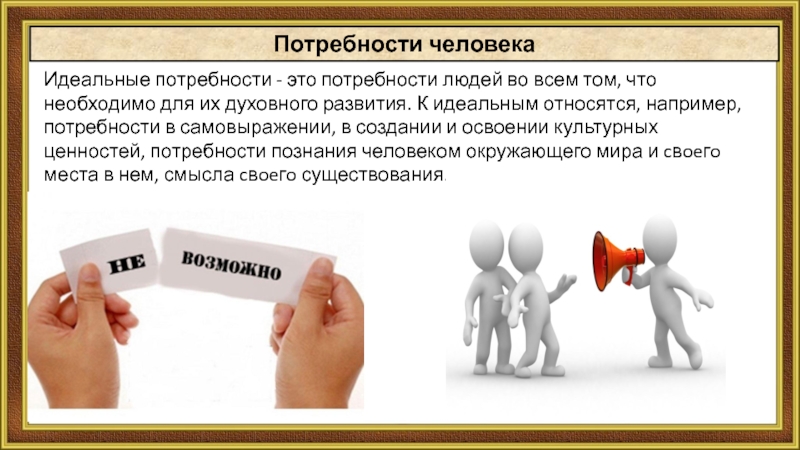 Потребности человека

Идеальные потребности - это потребности людей во всем том, что необходимо для их духовного развития. К идеальным относятся, например, потребности в самовыражении, в создании и освоении культурных ценностей, потребности познания человеком окружающего мира и своего места в нем, смысла своего существования.

НЕ ВОЗМОЖНО